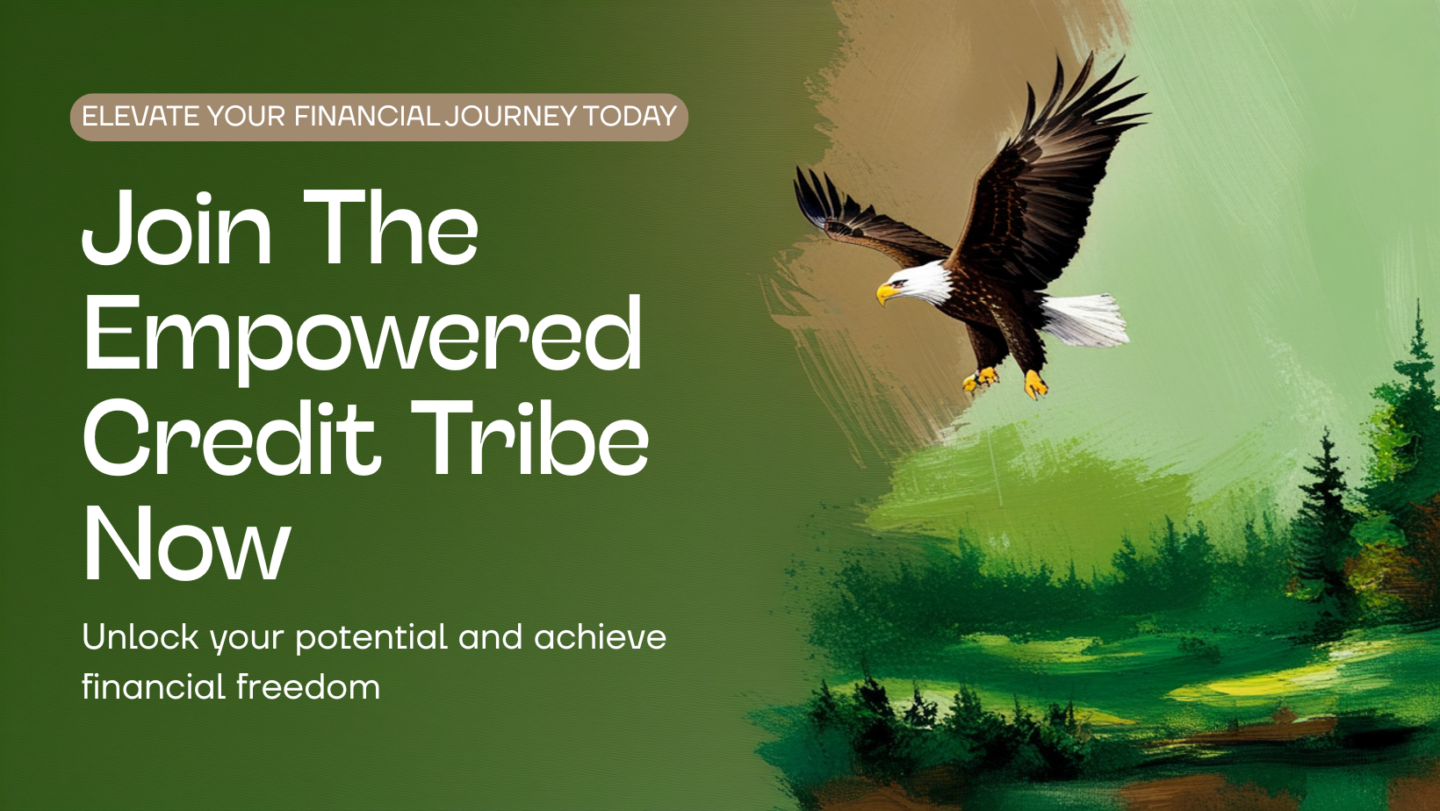 ELEVATE YOUR FINANCIAL JOURNEY TODAY

Join The Empowered Credit Tribe Now

Unlock your potential and achieve financial freedom